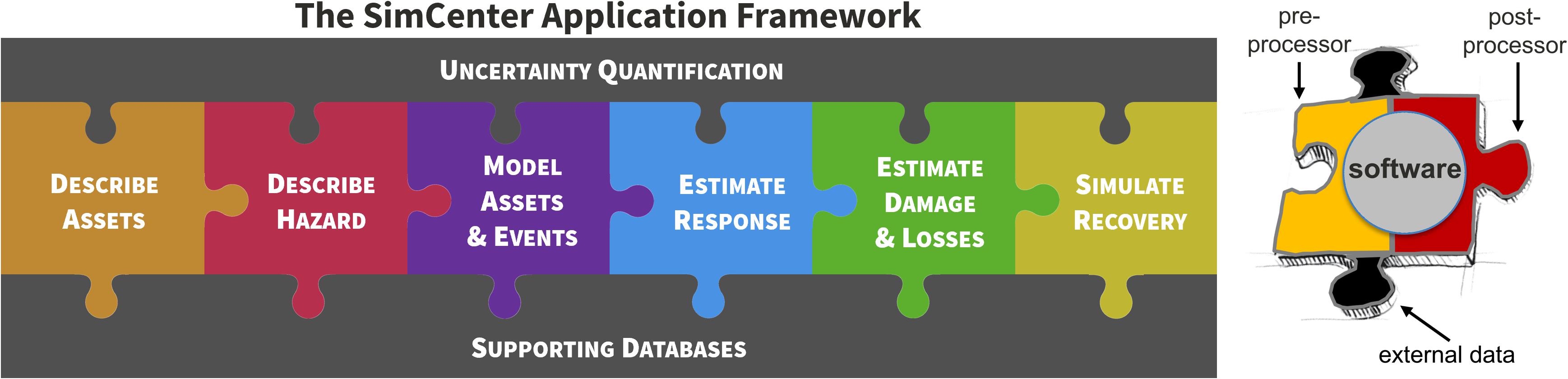 The SimCenter Application Framework

UNCERTAINTY QUANTIFICATION

DESCRIBE ASSETS

DESCRIBE HAZARD

MODEL ASSETS & EVENTS

ESTIMATE RESPONSE

ESTIMATE DAMAGE & LOSSES

SIMULATE RECOVERY

SUPPORTING DATABASES

pre-processor

post-processor

software

external data